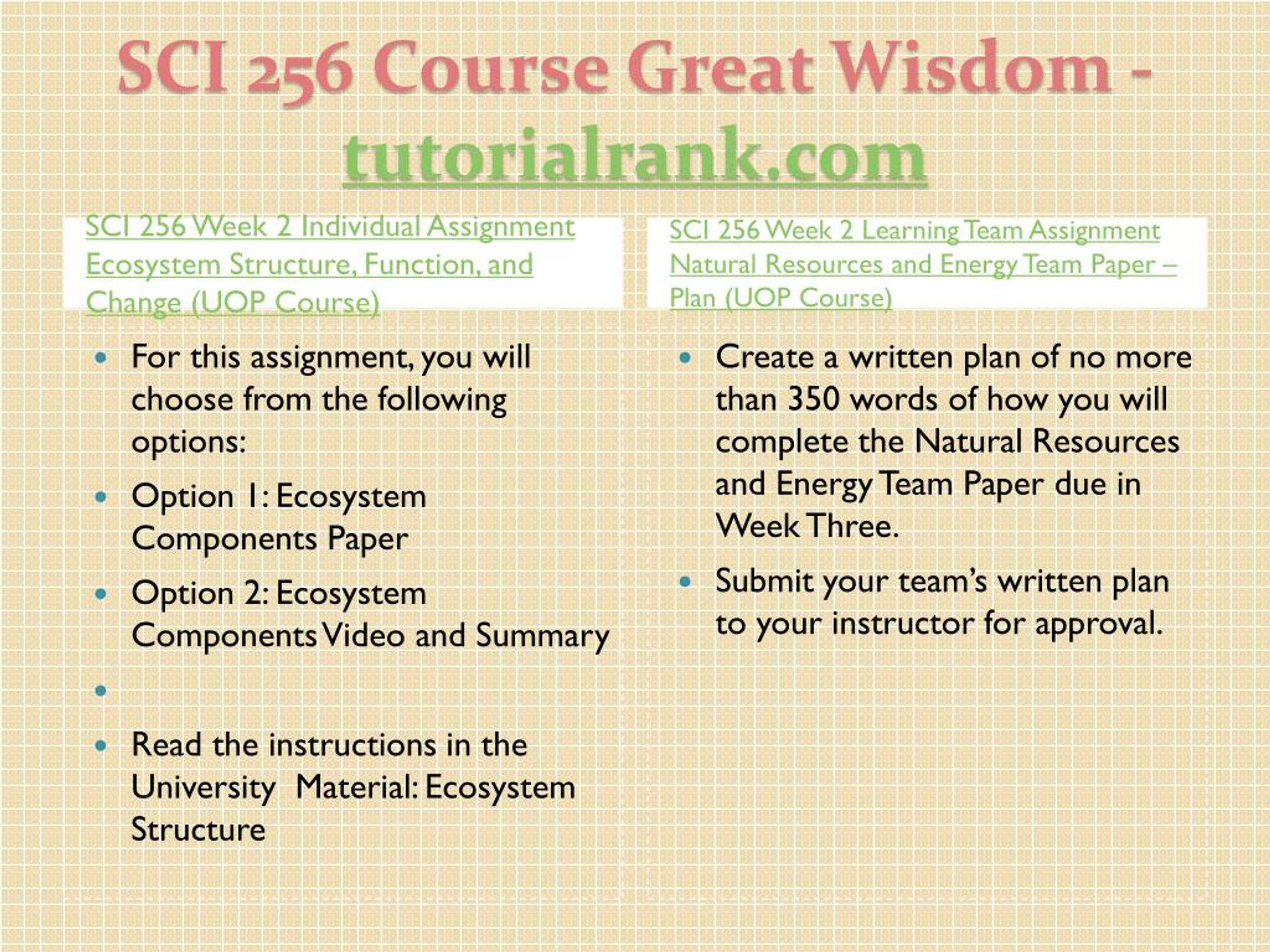 SCI 256 Course Great Wisdom - tutorialrank.com

SCI 256 Week 2 Individual Assignment Ecosystem Structure, Function, and Change (UOP Course)

- For this assignment, you will choose from the following options:
- Option 1: Ecosystem Components Paper
- Option 2: Ecosystem Components Video and Summary
- 
- Read the instructions in the University Material: Ecosystem Structure

SCI 256 Week 2 Learning Team Assignment Natural Resources and Energy Team Paper – Plan (UOP Course)

- Create a written plan of no more than 350 words of how you will complete the Natural Resources and Energy Team Paper due in Week Three.
- Submit your team's written plan to your instructor for approval.